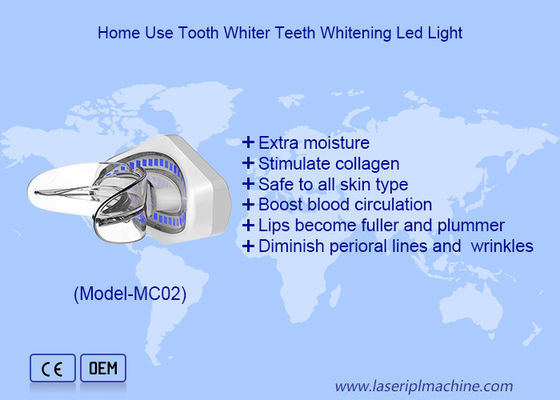 Home Use Tooth Whiter Teeth Whitening Led Light

+ Extra moisture
+ Stimulate collagen
+ Safe to all skin type
+ Boost blood circulation
+ Lips become fuller and plummer
+ Diminish perioral lines and wrinkles

(Model-MC02)

CE

OEM

www.laseriplmachine.com